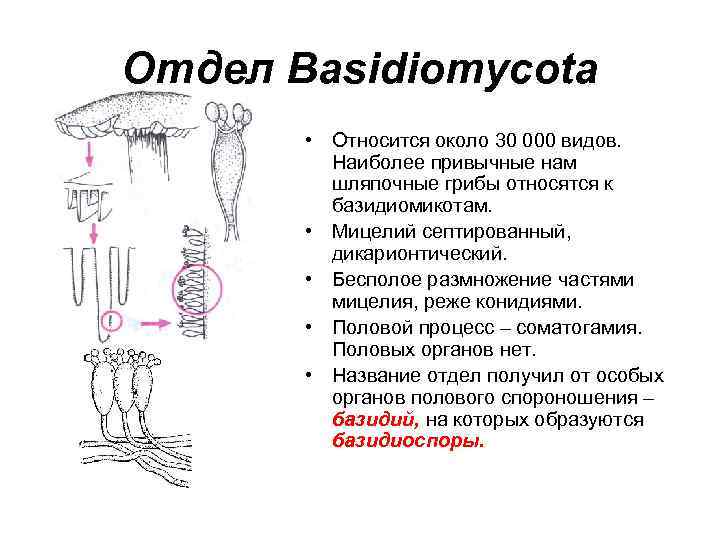 Отдел Basidiomycota

• Относится около 30 000 видов. Наиболее привычные нам шляпочные грибы относятся к базидиомикотам.
• Мицелий септированный, дикарионтический.
• Бесполое размножение частями мицелия, реже конидиями.
• Половой процесс – соматогамия. Половых органов нет.
• Название отдел получил от особых органов полового спороношения – базидий, на которых образуются базидиоспоры.